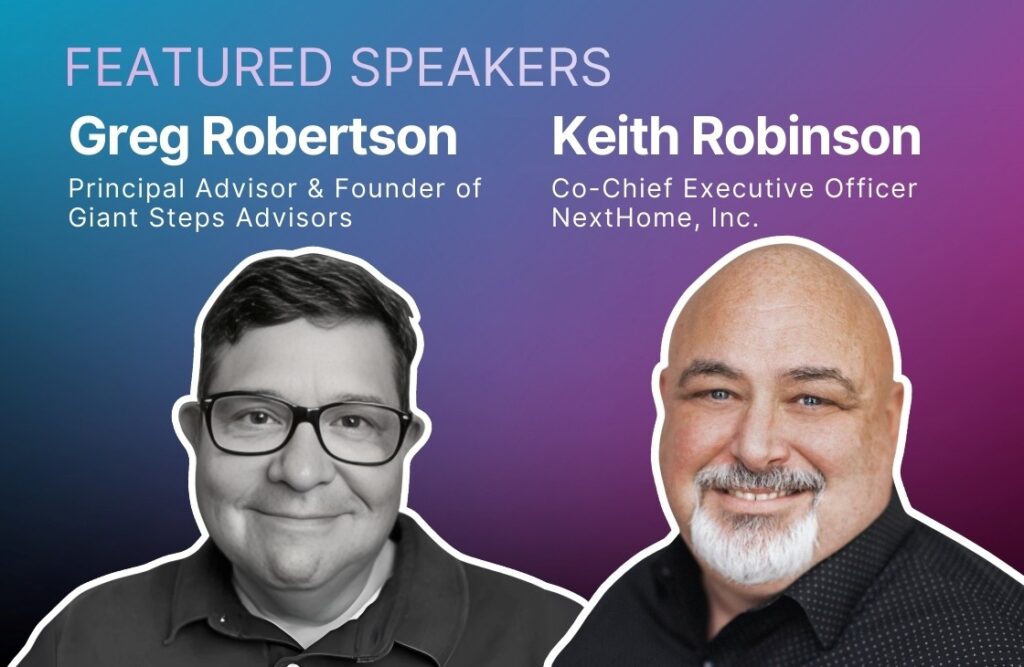 FEATURED SPEAKERS

Greg Robertson
Principal Advisor & Founder of Giant Steps Advisors

Keith Robinson
Co-Chief Executive Officer NextHome, Inc.